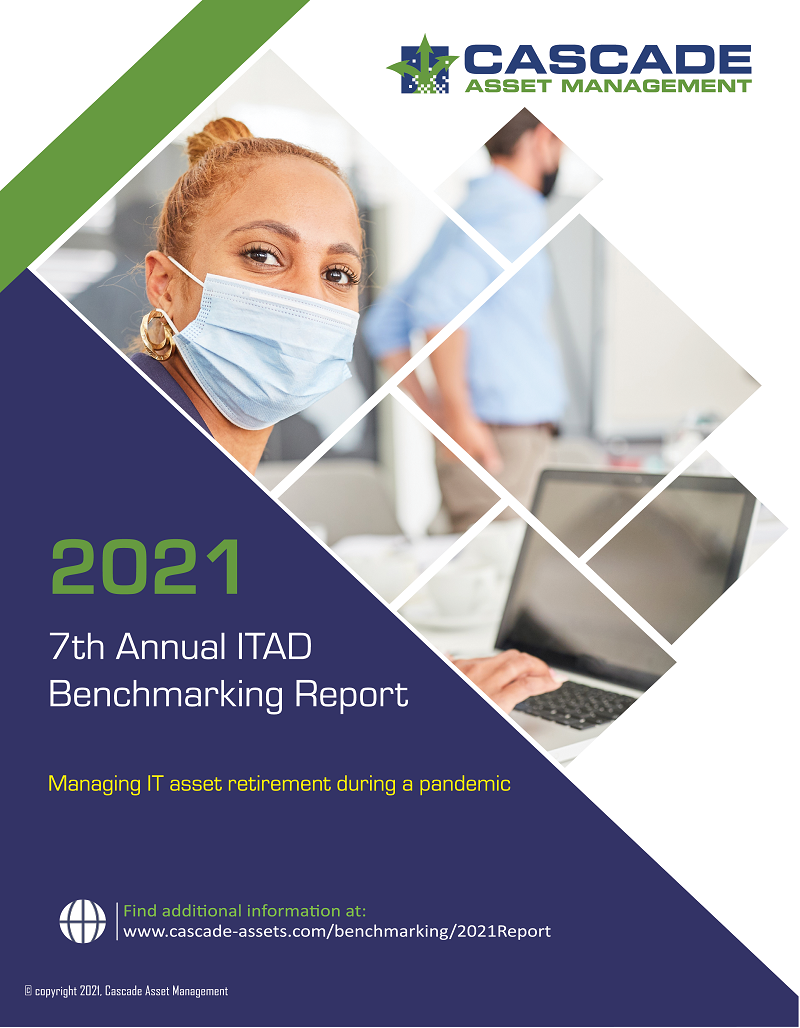 CASCADE
ASSET MANAGEMENT

2021

7th Annual ITAD Benchmarking Report

Managing IT asset retirement during a pandemic

Find additional information at:
www.cascade-assets.com/benchmarking/2021Report

© copyright 2021, Cascade Asset Management